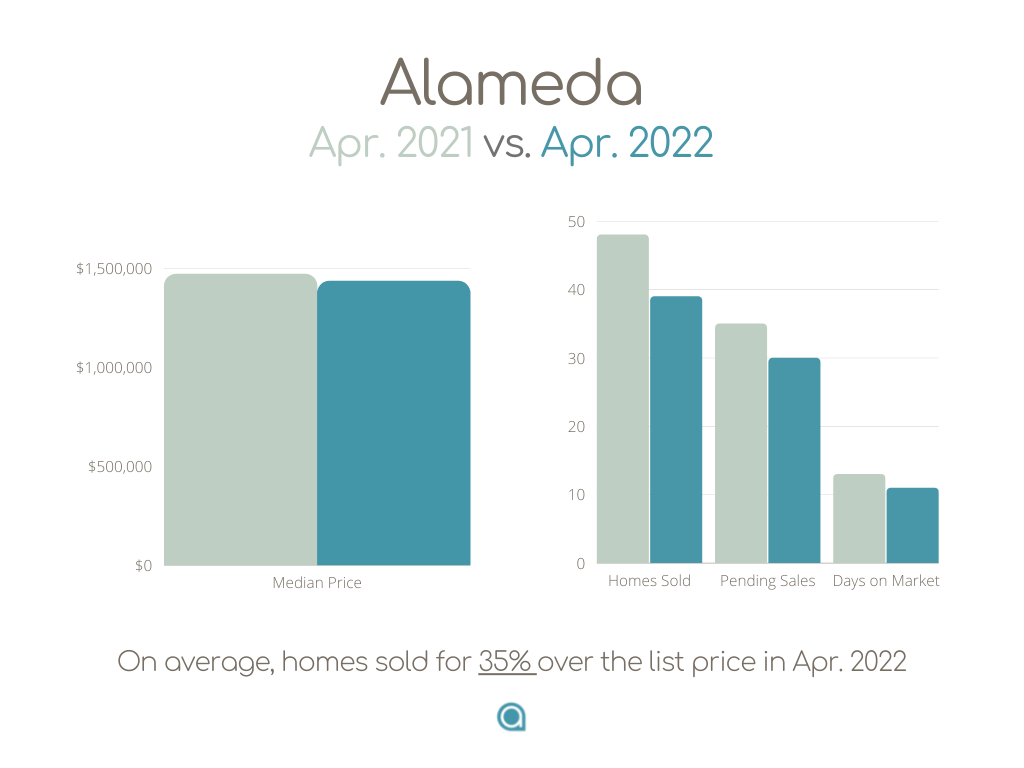 Alameda
Apr. 2021 vs. Apr. 2022

$1,500,000
$1,000,000
$500,000
$0
Median Price

50
40
30
20
10
0
Homes Sold
Pending Sales
Days on Market

On average, homes sold for 35% over the list price in Apr. 2022